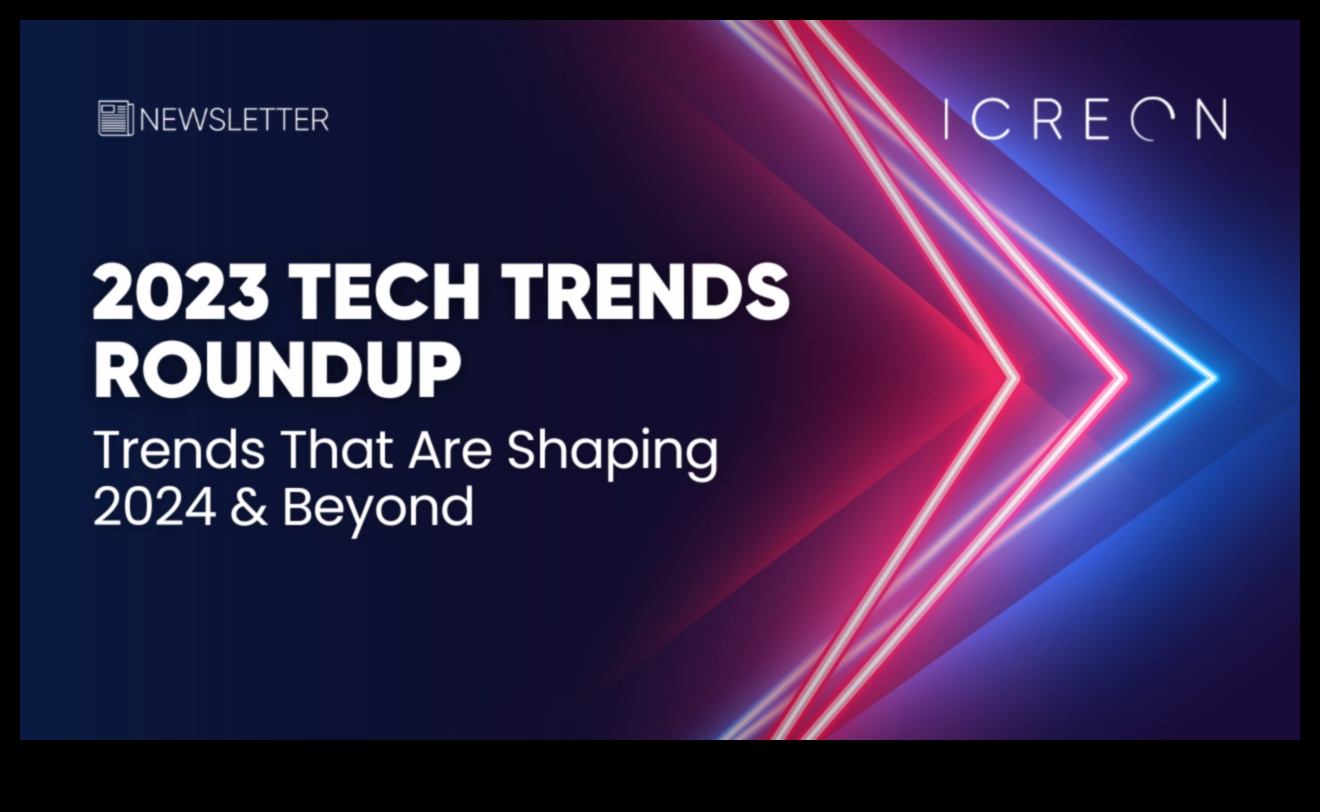 NEWSLETTER

ICREON

2023 TECH TRENDS ROUNDUP

Trends That Are Shaping 2024 & Beyond